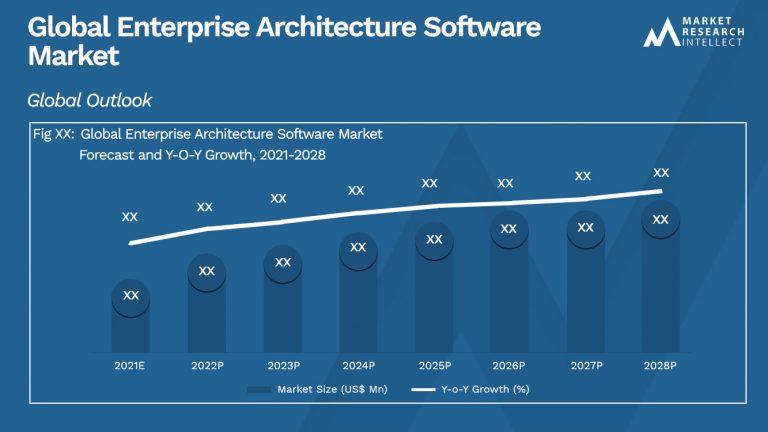 Global Enterprise Architecture Software Market

MARKET RESEARCH INTELLECT

Global Outlook

Fig XX: Global Enterprise Architecture Software Market Forecast and Y-O-Y Growth, 2021-2028

XX XX XX XX XX XX XX XX

XX XX XX XX XX XX XX XX

2021E 2022P 2023P 2024P 2025P 2026P 2027P 2028P

Market Size (US$ Mn)
Y-o-Y Growth (%)